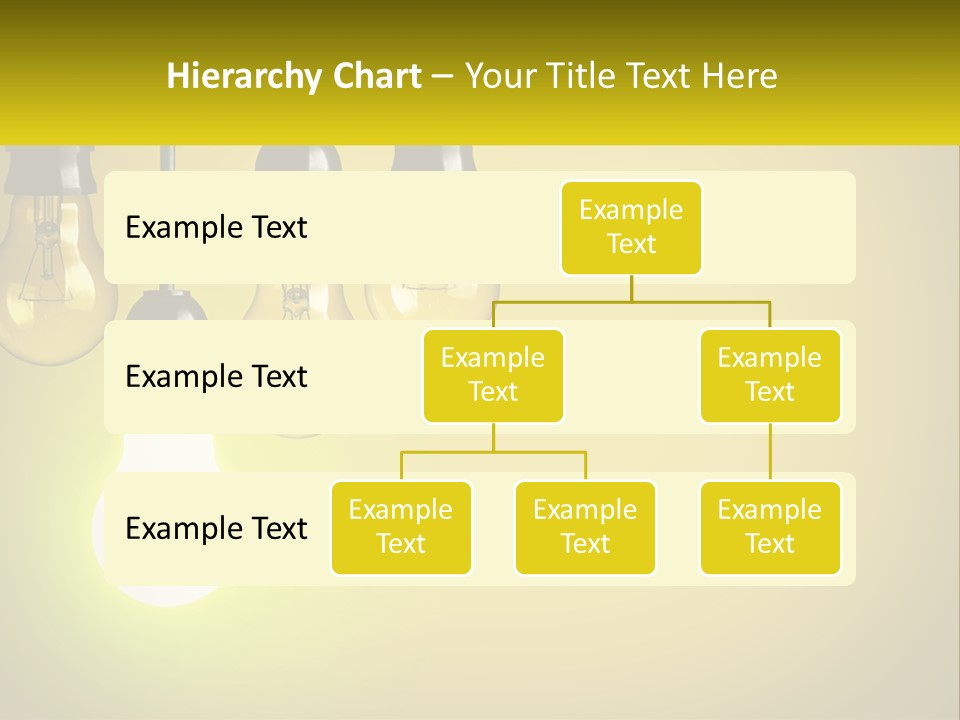 Hierarchy Chart – Your Title Text Here

Example Text

Example Text

Example Text

Example Text

Example Text

Example Text

Example Text

Example Text

Example Text